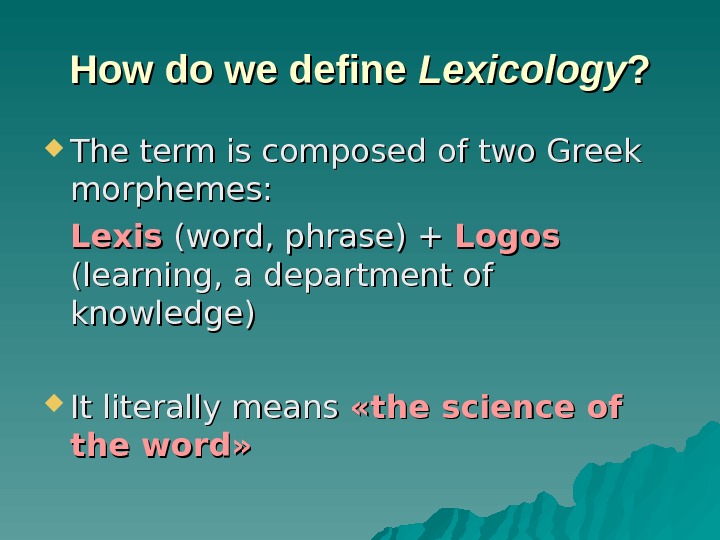 How do we define Lexicology?

The term is composed of two Greek morphemes:

Lexis (word, phrase) + Logos (learning, a department of knowledge)

It literally means «the science of the word»